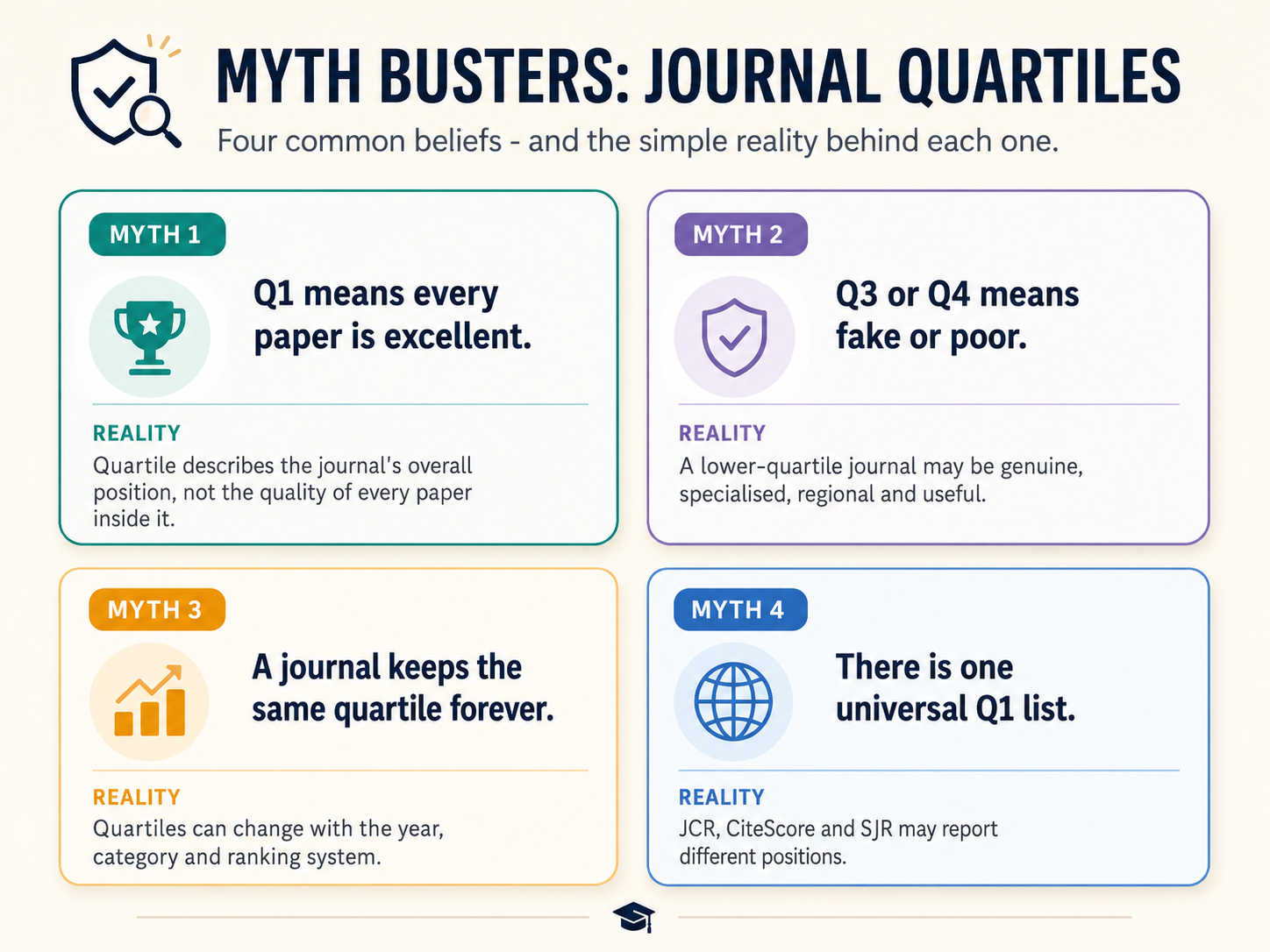 MYTH BUSTERS: JOURNAL QUARTILES

Four common beliefs - and the simple reality behind each one.

MYTH 1

Q1 means every paper is excellent.

REALITY

Quartile describes the journal's overall position, not the quality of every paper inside it.

MYTH 2

Q3 or Q4 means fake or poor.

REALITY

A lower-quartile journal may be genuine, specialised, regional and useful.

MYTH 3

A journal keeps the same quartile forever.

REALITY

Quartiles can change with the year, category and ranking system.

MYTH 4

There is one universal Q1 list.

REALITY

JCR, CiteScore and SJR may report different positions.